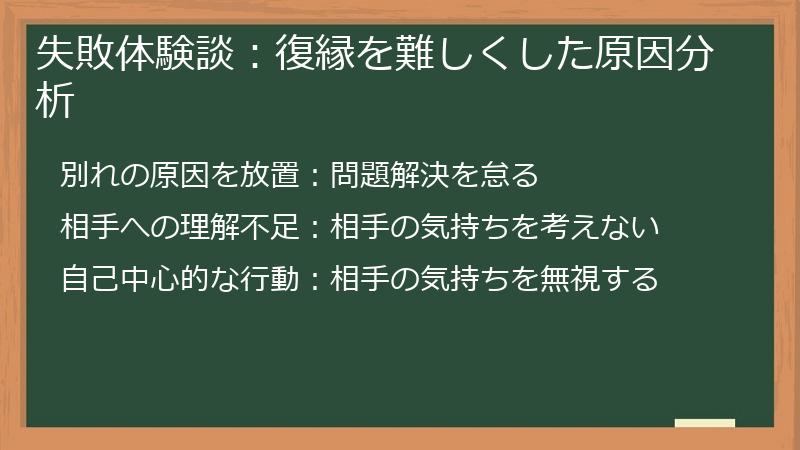 失敗体験談：復縁を難しくした原因分析

別れの原因を放置：問題解決を怠る

相手への理解不足：相手の気持ちを考えない

自己中心的な行動：相手の気持ちを無視する